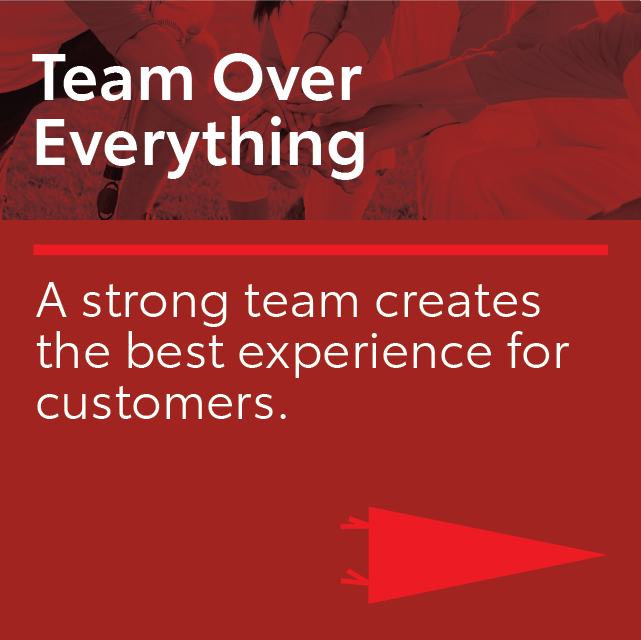 Team Over Everything

A strong team creates the best experience for customers.